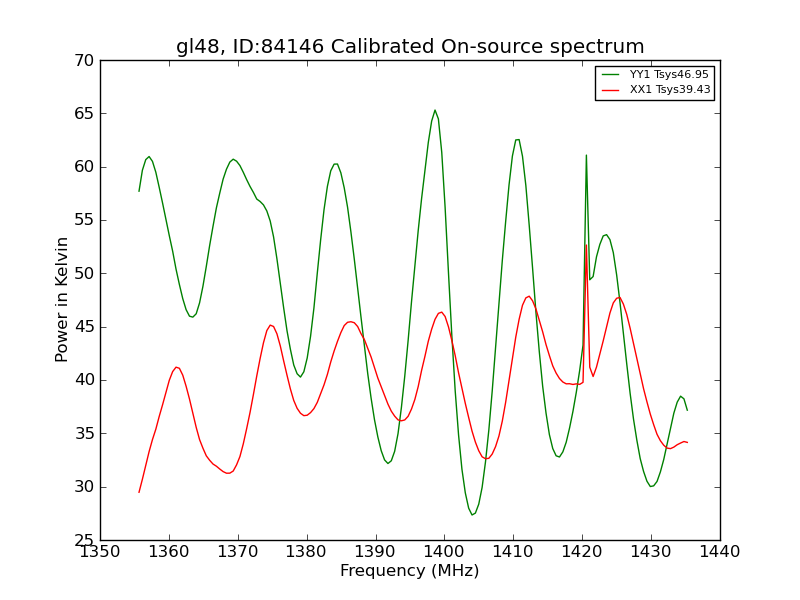 gl48, ID:84146 Calibrated On-source spectrum

YY1 Tsys46.95
XX1 Tsys39.43

Power in Kelvin

70
65
60
55
50
45
40
35
30
25

1350 1360 1370 1380 1390 1400 1410 1420 1430 1440

Frequency (MHz)